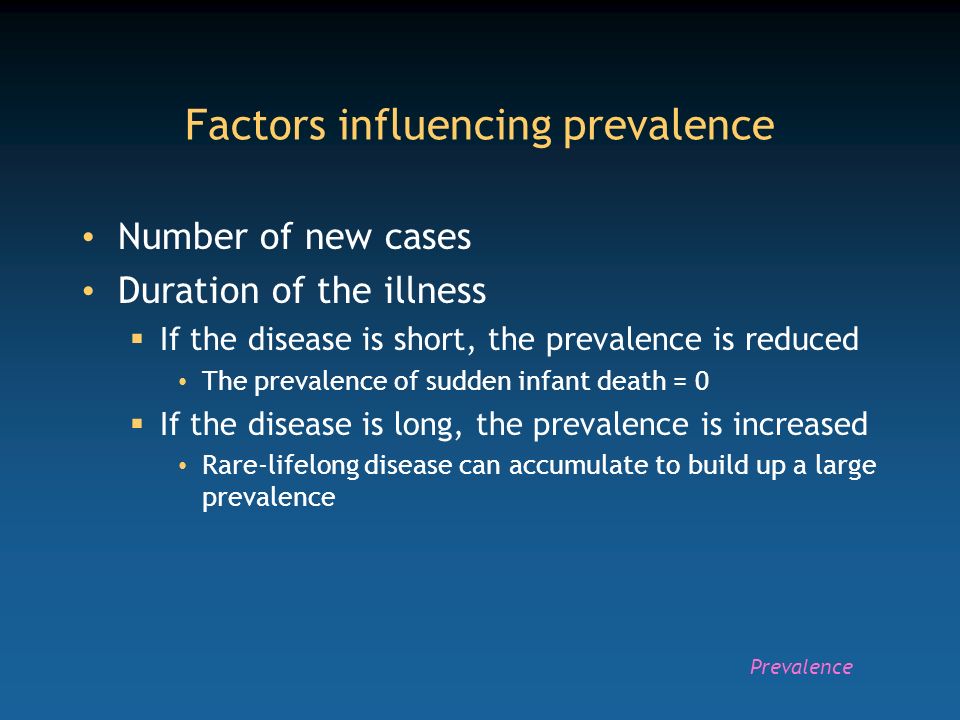 Factors influencing prevalence

• Number of new cases
• Duration of the illness
▪ If the disease is short, the prevalence is reduced
• The prevalence of sudden infant death = 0
▪ If the disease is long, the prevalence is increased
• Rare-lifelong disease can accumulate to build up a large prevalence

Prevalence